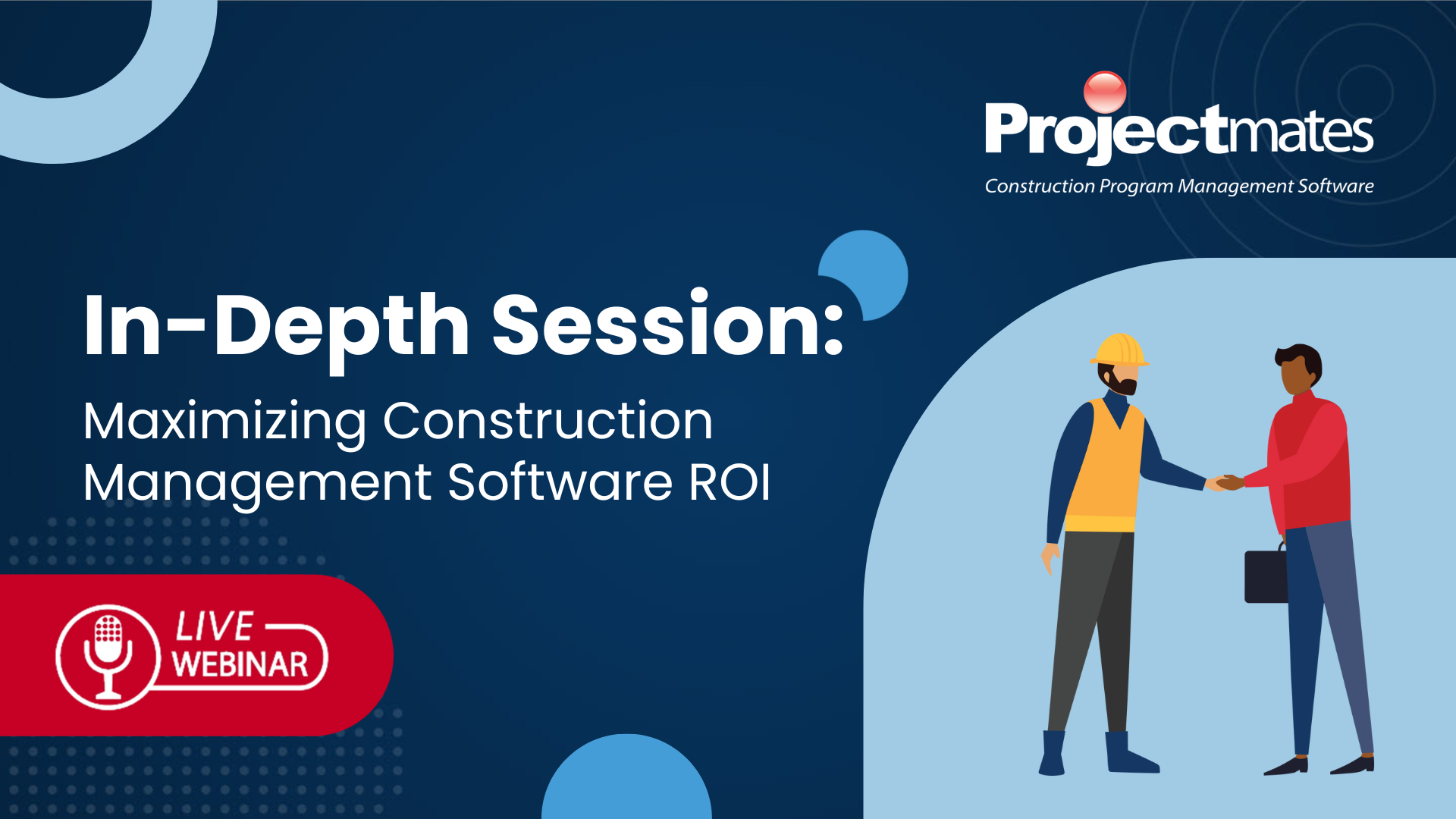 Projectmates
Construction Program Management Software

In-Depth Session:
Maximizing Construction Management Software ROI

LIVE
WEBINAR